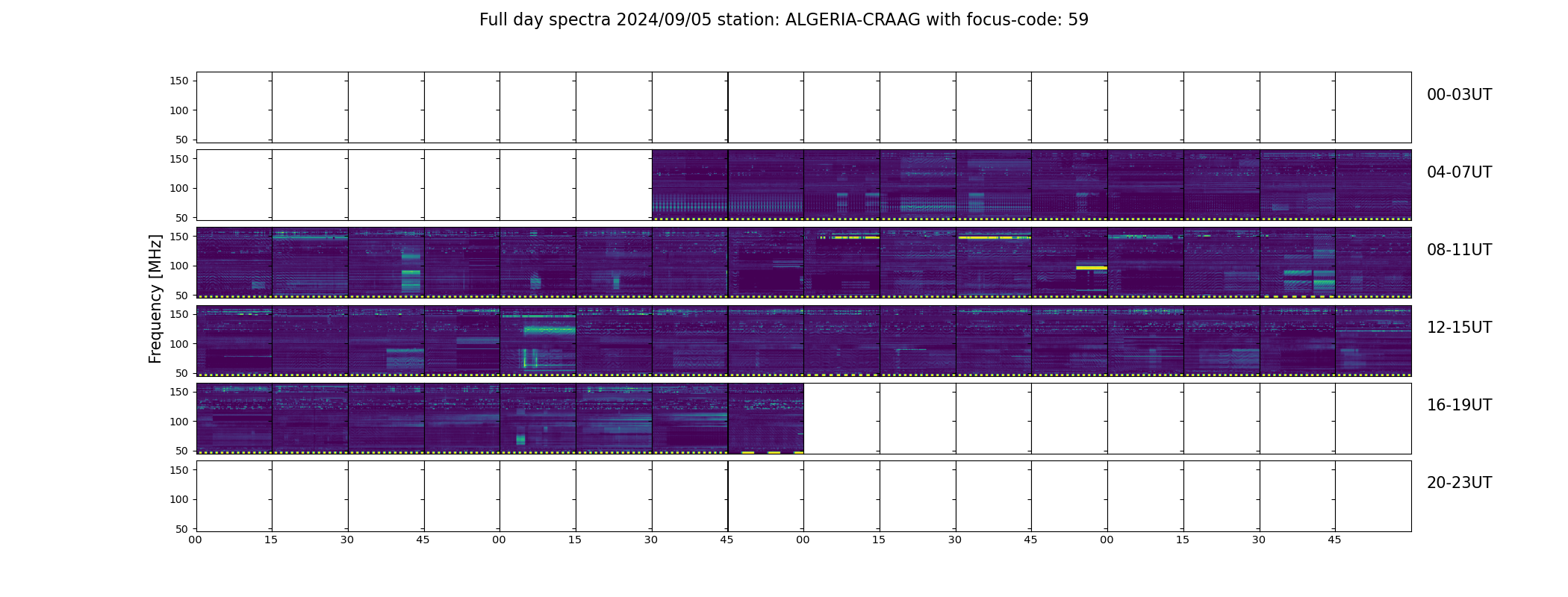 Full day spectra 2024/09/05 station: ALGERIA-CRAAG with focus-code: 59

Frequency [MHz]

150
100
50

00-03UT

150
100
50

04-07UT

150
100
50

08-11UT

150
100
50

12-15UT

150
100
50

16-19UT

150
100
50

20-23UT

00 15 30 45 00 15 30 45 00 15 30 45 00 15 30 45